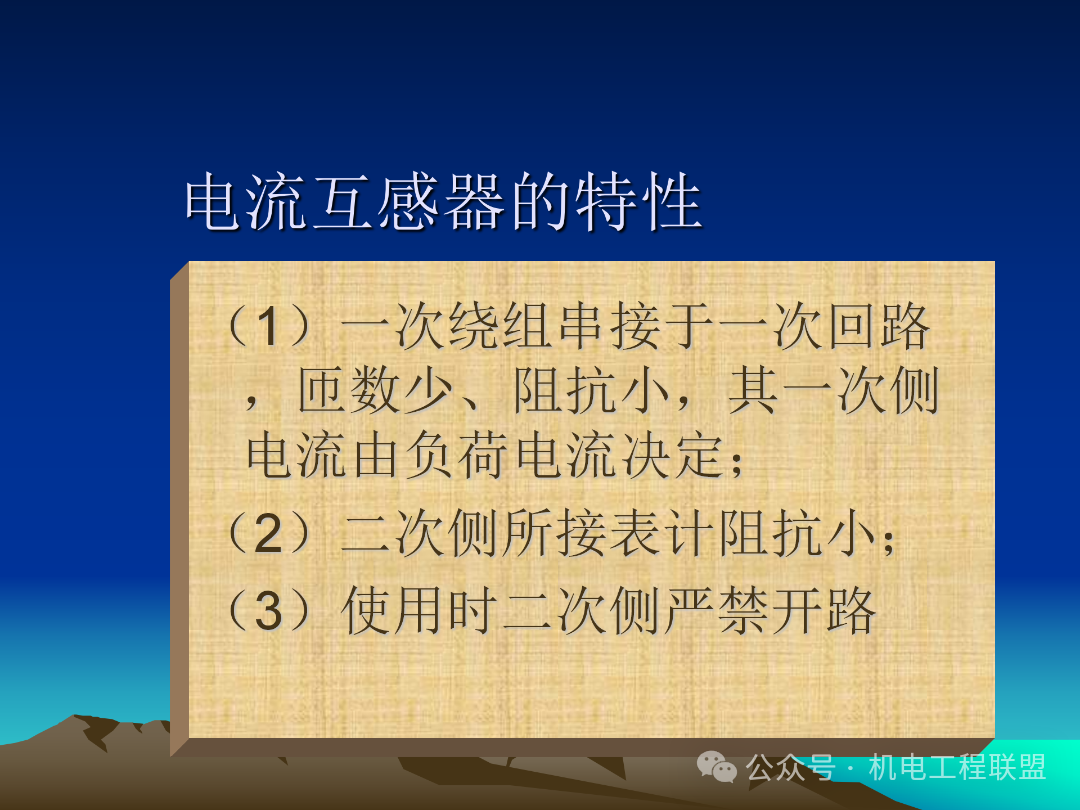 电流互感器的特性

（1）一次绕组串接于一次回路，匝数少、阻抗小，其一次侧电流由负荷电流决定;

（2）二次侧所接表计阻抗小;

（3）使用时二次侧严禁开路

公众号 · 机电工程联盟